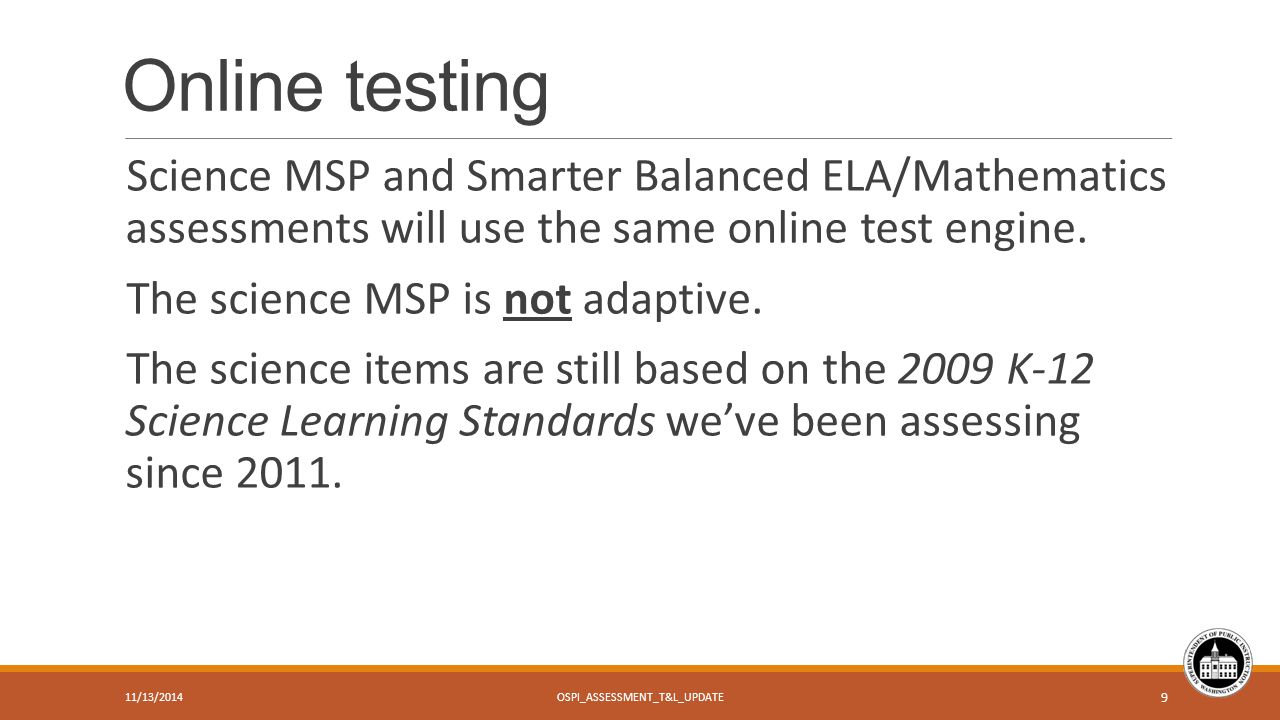 Online testing

Science MSP and Smarter Balanced ELA/Mathematics assessments will use the same online test engine.

The science MSP is not adaptive.

The science items are still based on the 2009 K-12 Science Learning Standards we've been assessing since 2011.

11/13/2014

OSPI_ASSESSMENT_T&L_UPDATE

9

SUPERINTENDENT OF PUBLIC INSTRUCTION WASHINGTON